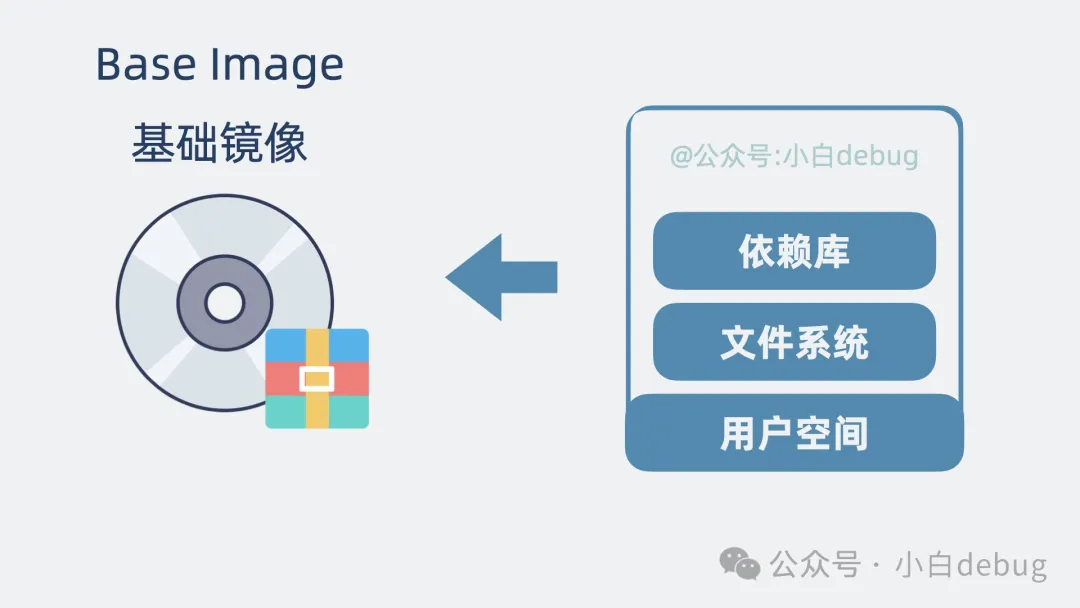 Base Image
基础镜像

@公众号:小白debug
依赖库
文件系统
用户空间

公众号 · 小白debug